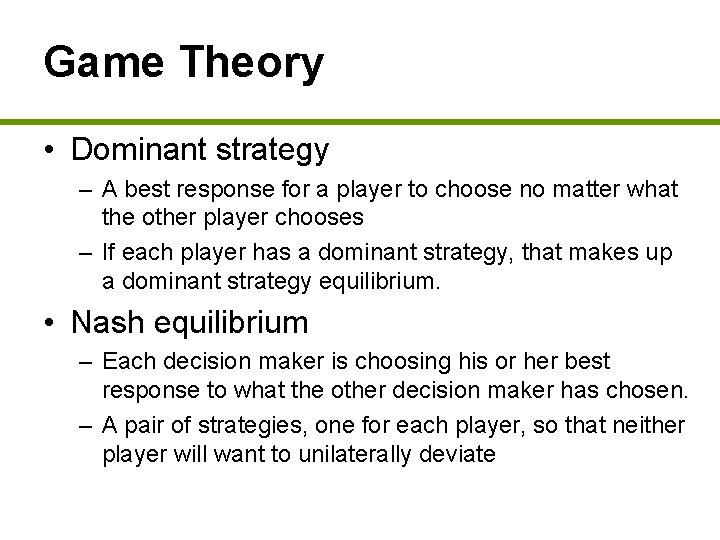 Game Theory

• Dominant strategy
– A best response for a player to choose no matter what the other player chooses
– If each player has a dominant strategy, that makes up a dominant strategy equilibrium.

• Nash equilibrium
– Each decision maker is choosing his or her best response to what the other decision maker has chosen.
– A pair of strategies, one for each player, so that neither player will want to unilaterally deviate